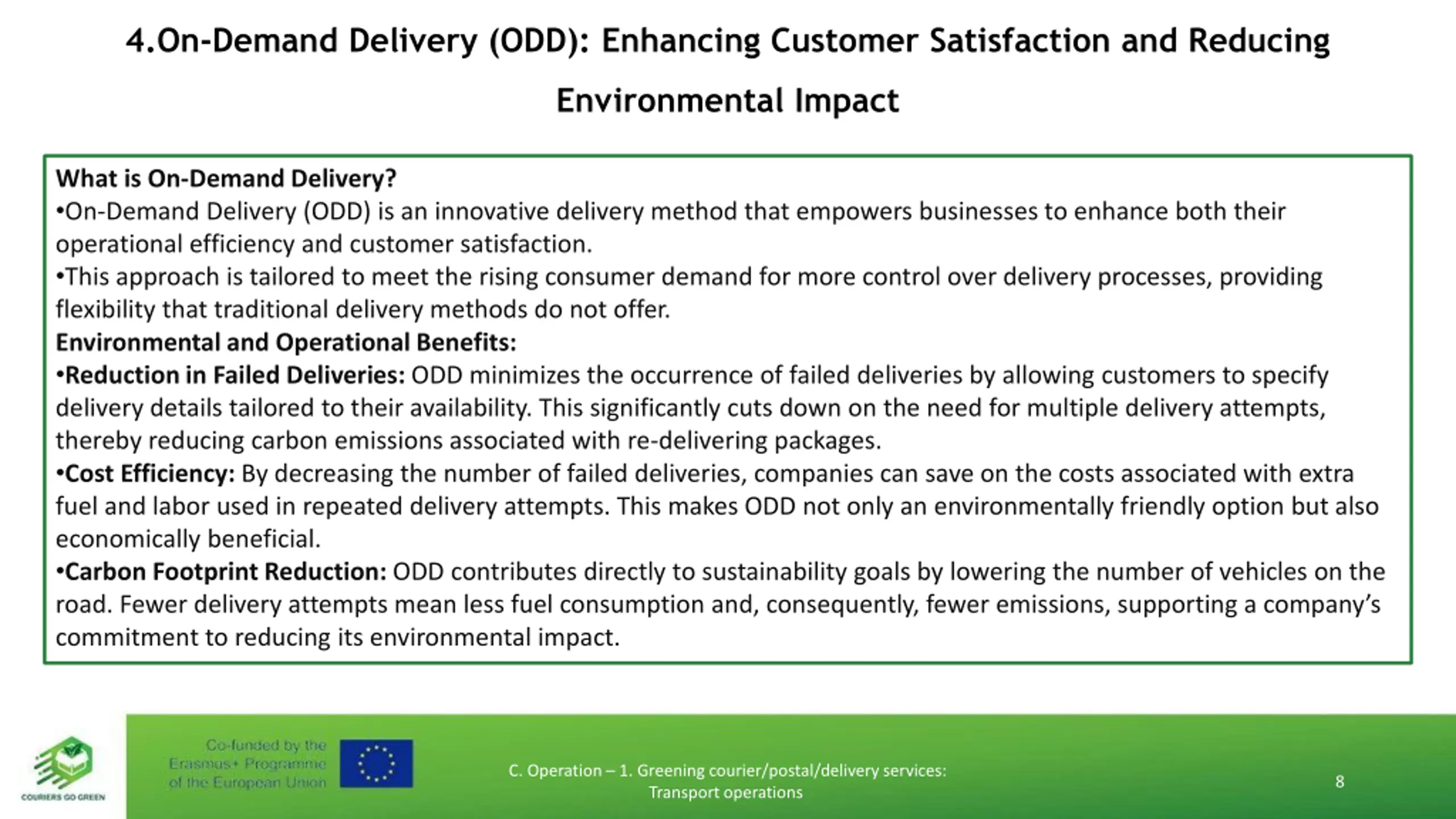 4.On-Demand Delivery (ODD): Enhancing Customer Satisfaction and Reducing Environmental Impact

What is On-Demand Delivery?
•On-Demand Delivery (ODD) is an innovative delivery method that empowers businesses to enhance both their operational efficiency and customer satisfaction.
•This approach is tailored to meet the rising consumer demand for more control over delivery processes, providing flexibility that traditional delivery methods do not offer.
Environmental and Operational Benefits:
•Reduction in Failed Deliveries: ODD minimizes the occurrence of failed deliveries by allowing customers to specify delivery details tailored to their availability. This significantly cuts down on the need for multiple delivery attempts, thereby reducing carbon emissions associated with re-delivering packages.
•Cost Efficiency: By decreasing the number of failed deliveries, companies can save on the costs associated with extra fuel and labor used in repeated delivery attempts. This makes ODD not only an environmentally friendly option but also economically beneficial.
•Carbon Footprint Reduction: ODD contributes directly to sustainability goals by lowering the number of vehicles on the road. Fewer delivery attempts mean less fuel consumption and, consequently, fewer emissions, supporting a company's commitment to reducing its environmental impact.

COURIERS GO GREEN

Co-funded by the Erasmus+ Programme of the European Union

C. Operation – 1. Greening courier/postal/delivery services: Transport operations

8